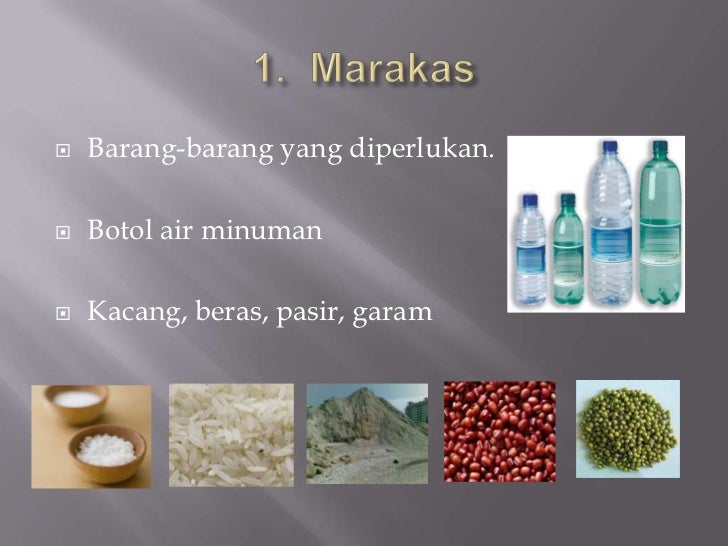 1. Marakas

Barang-barang yang diperlukan.

Botol air minuman

Kacang, beras, pasir, garam